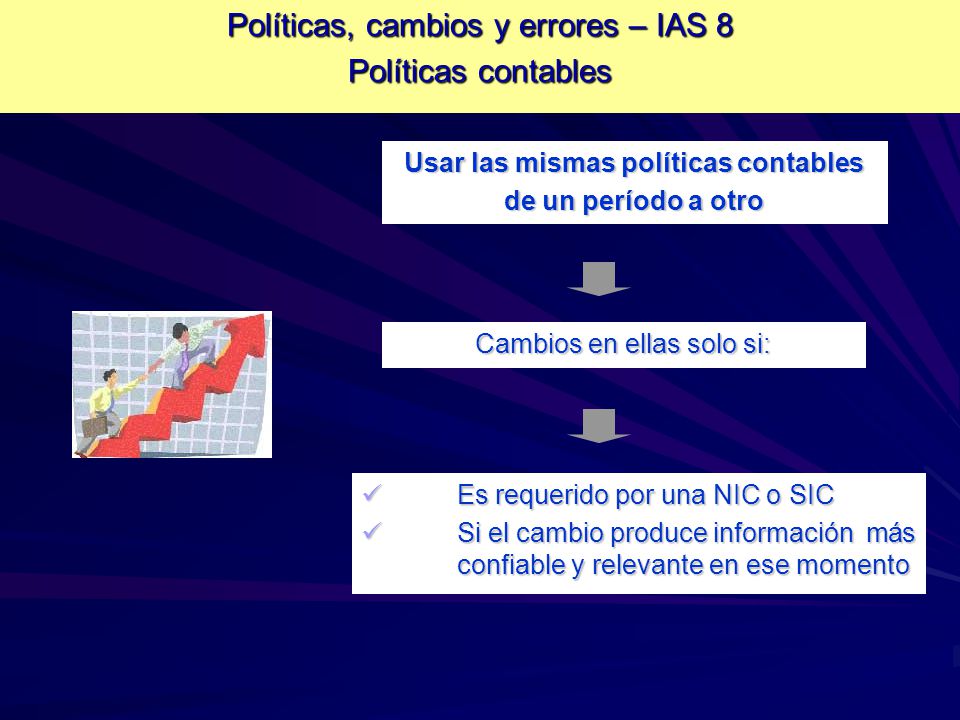 Políticas, cambios y errores – IAS 8
Políticas contables

Usar las mismas políticas contables de un período a otro

Cambios en ellas solo si:

✓ Es requerido por una NIC o SIC
✓ Si el cambio produce información más confiable y relevante en ese momento